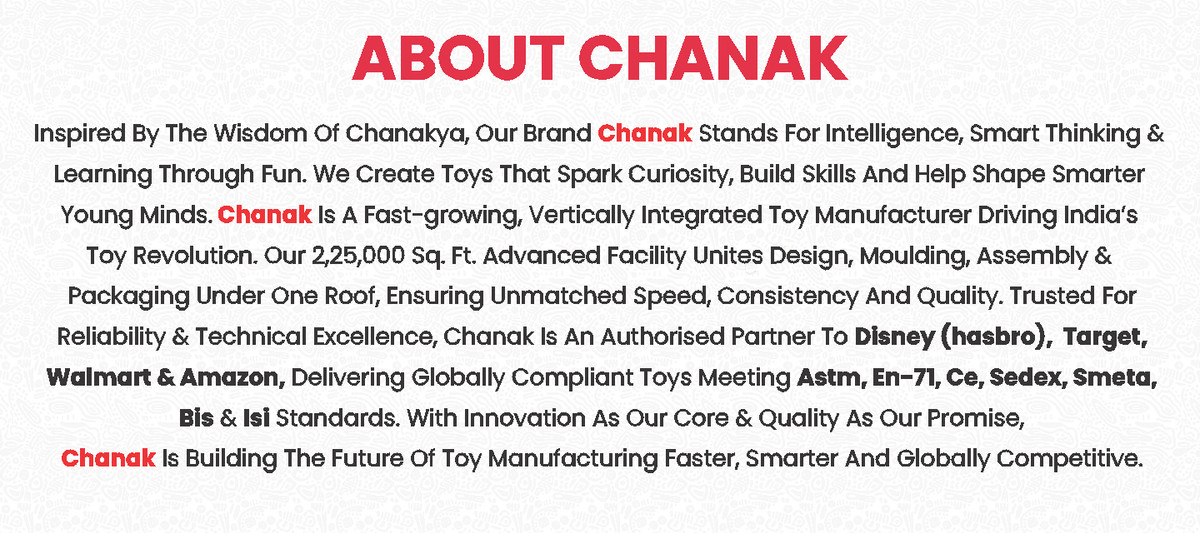 ABOUT CHANAK

Inspired By The Wisdom Of Chanakya, Our Brand Chanak Stands For Intelligence, Smart Thinking & Learning Through Fun. We Create Toys That Spark Curiosity, Build Skills And Help Shape Smarter Young Minds. Chanak Is A Fast-growing, Vertically Integrated Toy Manufacturer Driving India's Toy Revolution. Our 2,25,000 Sq. Ft. Advanced Facility Unites Design, Moulding, Assembly & Packaging Under One Roof, Ensuring Unmatched Speed, Consistency And Quality. Trusted For Reliability & Technical Excellence, Chanak Is An Authorised Partner To Disney (hasbro), Target, Walmart & Amazon, Delivering Globally Compliant Toys Meeting Astm, En-71, Ce, Sedex, Smeta, Bis & Isi Standards. With Innovation As Our Core & Quality As Our Promise, Chanak Is Building The Future Of Toy Manufacturing Faster, Smarter And Globally Competitive.